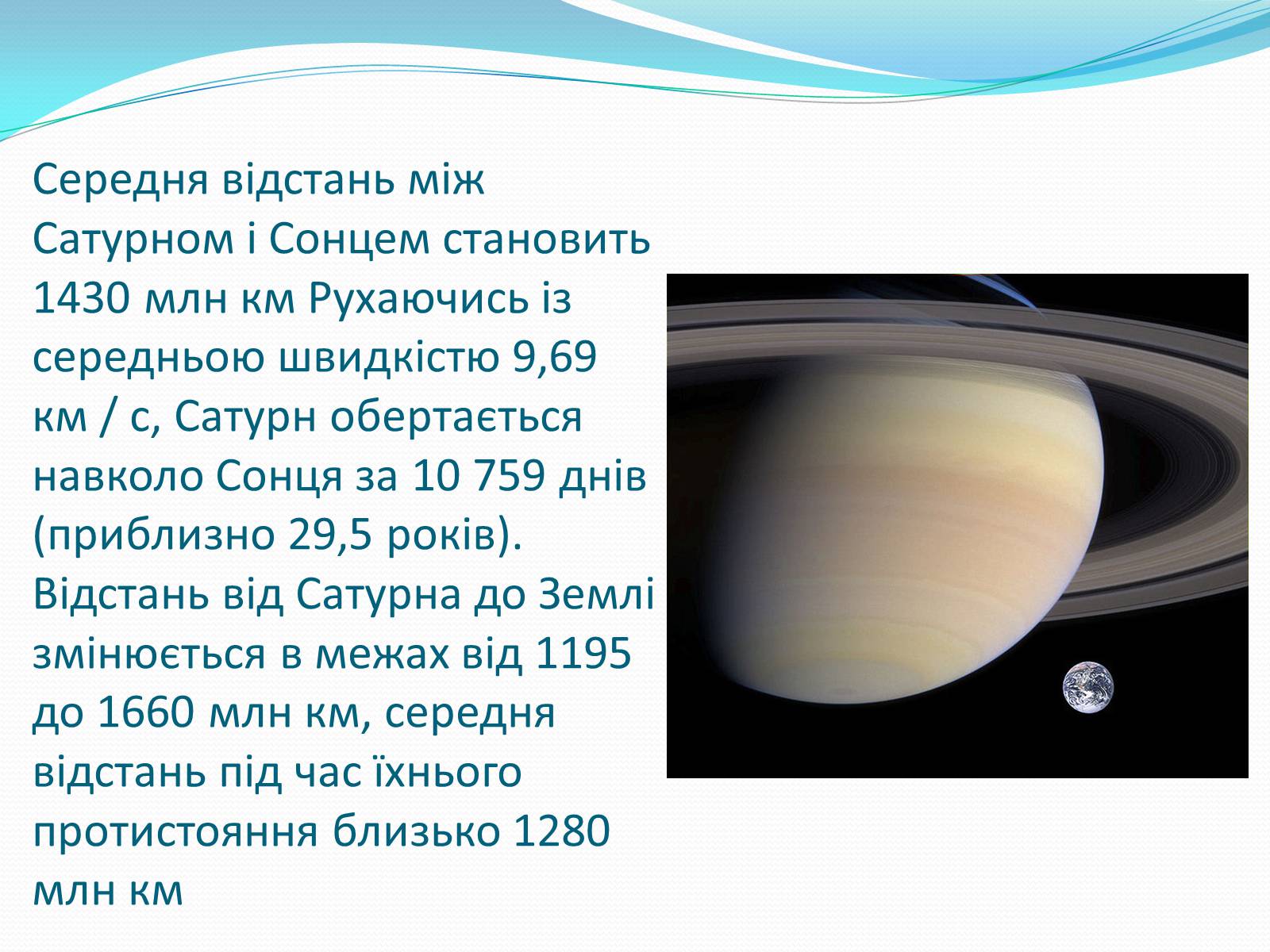 Середня відстань між Сатурном і Сонцем становить 1430 млн км Рухаючись із середньою швидкістю 9,69 км / с, Сатурн обертається навколо Сонця за 10 759 днів (приблизно 29,5 років). Відстань від Сатурна до Землі змінюється в межах від 1195 до 1660 млн км, середня відстань під час їхнього протистояння близько 1280 млн км